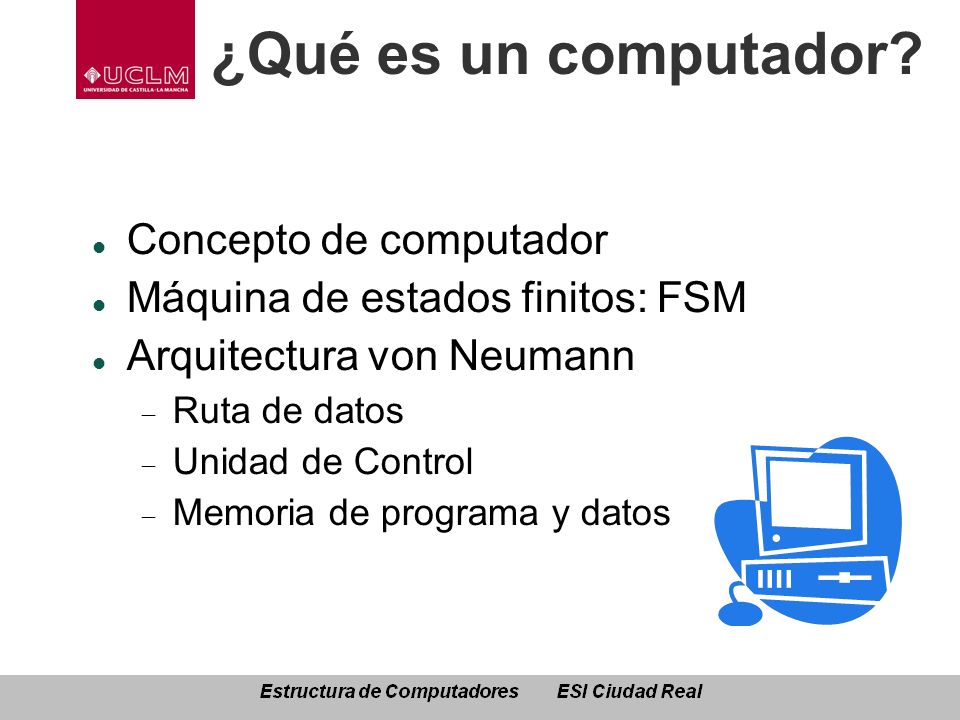 UCLM
UNIVERSIDAD DE CASTILLA-LA MANCHA

¿Qué es un computador?

- Concepto de computador
- Máquina de estados finitos: FSM
- Arquitectura von Neumann
  - Ruta de datos
  - Unidad de Control
  - Memoria de programa y datos

Estructura de Computadores ESI Ciudad Real